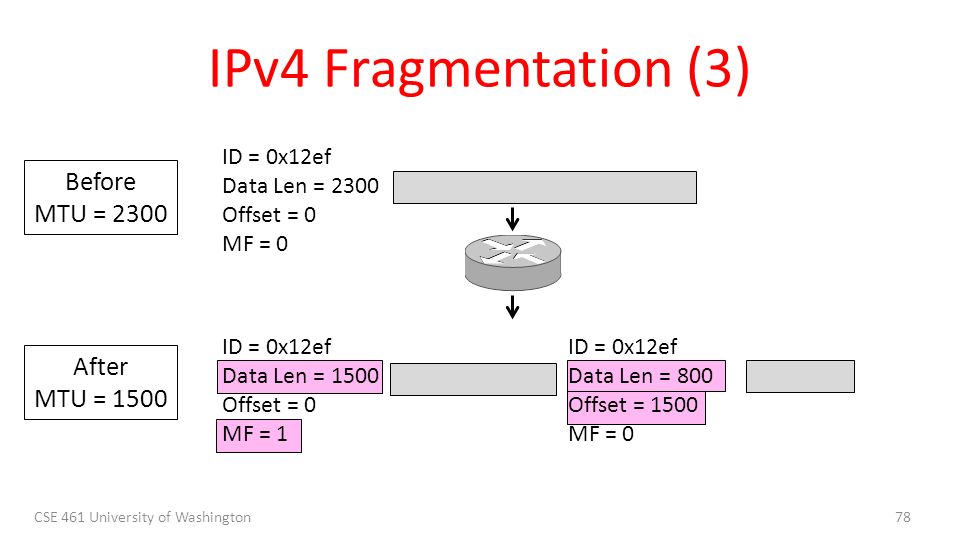 IPv4 Fragmentation (3)

Before
MTU = 2300

ID = 0x12ef
Data Len = 2300
Offset = 0
MF = 0

After
MTU = 1500

ID = 0x12ef
Data Len = 1500
Offset = 0
MF = 1

ID = 0x12ef
Data Len = 800
Offset = 1500
MF = 0

CSE 461 University of Washington

78